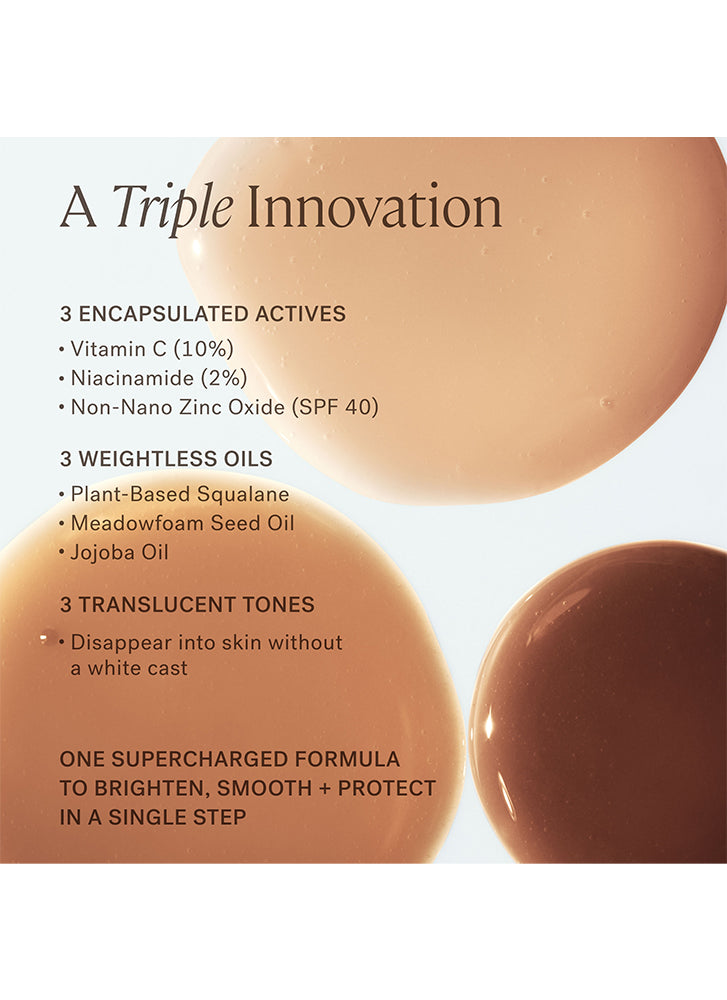 A Triple Innovation

3 ENCAPSULATED ACTIVES
• Vitamin C (10%)
• Niacinamide (2%)
• Non-Nano Zinc Oxide (SPF 40)

3 WEIGHTLESS OILS
• Plant-Based Squalane
• Meadowfoam Seed Oil
• Jojoba Oil

3 TRANSLUCENT TONES
• Disappear into skin without a white cast

ONE SUPERCHARGED FORMULA TO BRIGHTEN, SMOOTH + PROTECT IN A SINGLE STEP